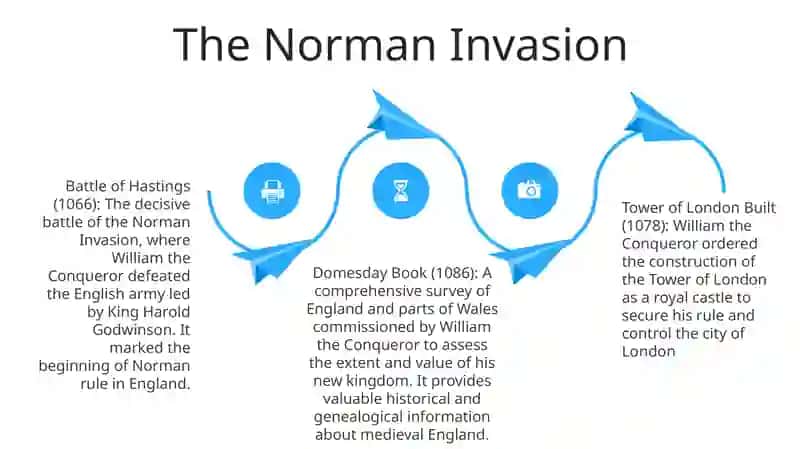 The Norman Invasion

Battle of Hastings (1066): The decisive battle of the Norman Invasion, where William the Conqueror defeated the English army led by King Harold Godwinson. It marked the beginning of Norman rule in England.

Domesday Book (1086): A comprehensive survey of England and parts of Wales commissioned by William the Conqueror to assess the extent and value of his new kingdom. It provides valuable historical and genealogical information about medieval England.

Tower of London Built (1078): William the Conqueror ordered the construction of the Tower of London as a royal castle to secure his rule and control the city of London